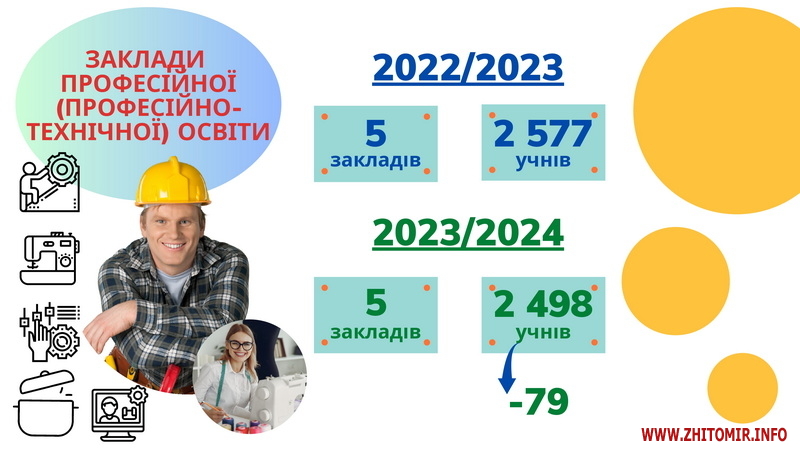 ЗАКЛАДИ ПРОФЕСІЙНОЇ (ПРОФЕСІЙНО-ТЕХНІЧНОЇ) ОСВІТИ

2022/2023

5
закладів

2 577
учнів

2023/2024

5
закладів

2 498
учнів

-79

WWW.ZHITOMIR.INFO